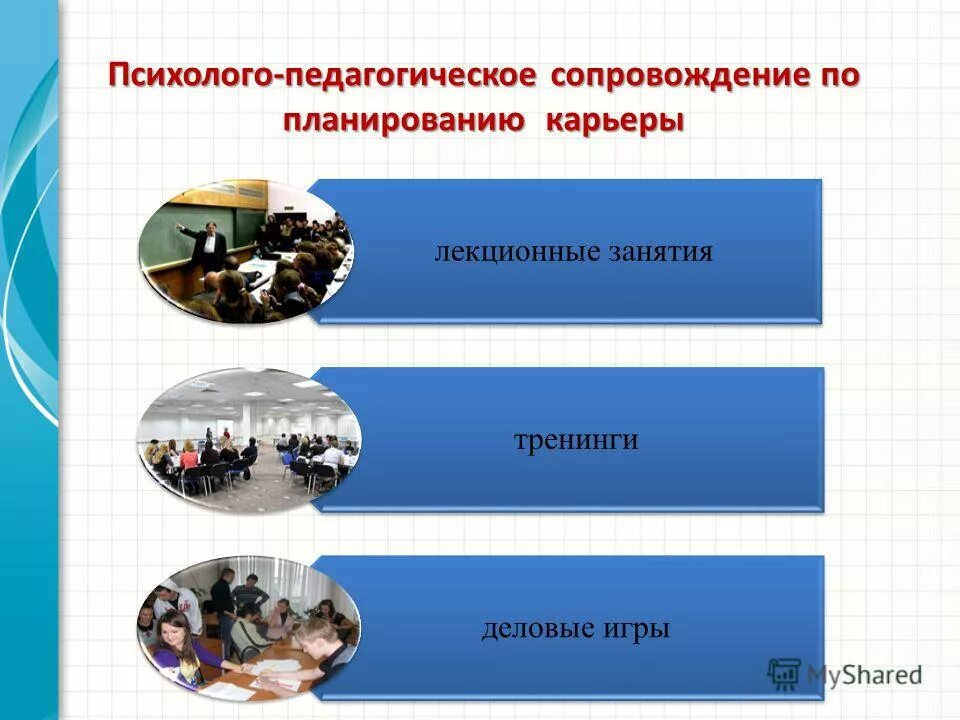 Психолого-педагогическое сопровождение по планированию карьеры

лекционные занятия

тренинги

деловые игры

MyShared